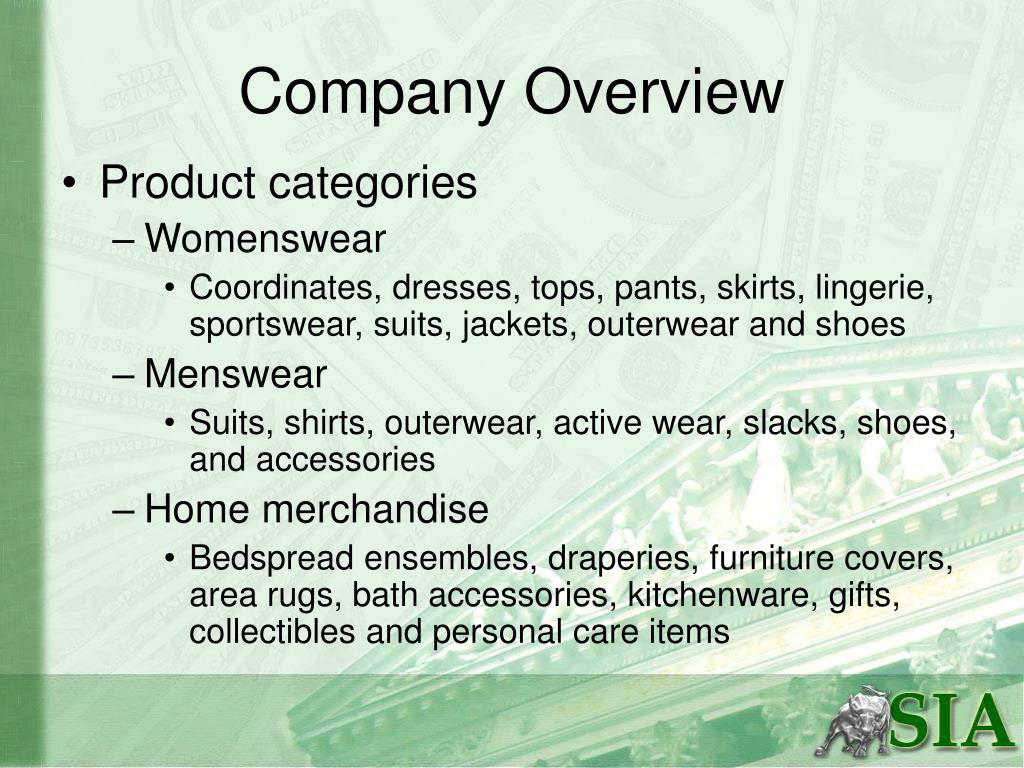 Company Overview

• Product categories

– Womenswear

• Coordinates, dresses, tops, pants, skirts, lingerie, sportswear, suits, jackets, outerwear and shoes

– Menswear

• Suits, shirts, outerwear, active wear, slacks, shoes, and accessories

– Home merchandise

• Bedspread ensembles, draperies, furniture covers, area rugs, bath accessories, kitchenware, gifts, collectibles and personal care items

SIA